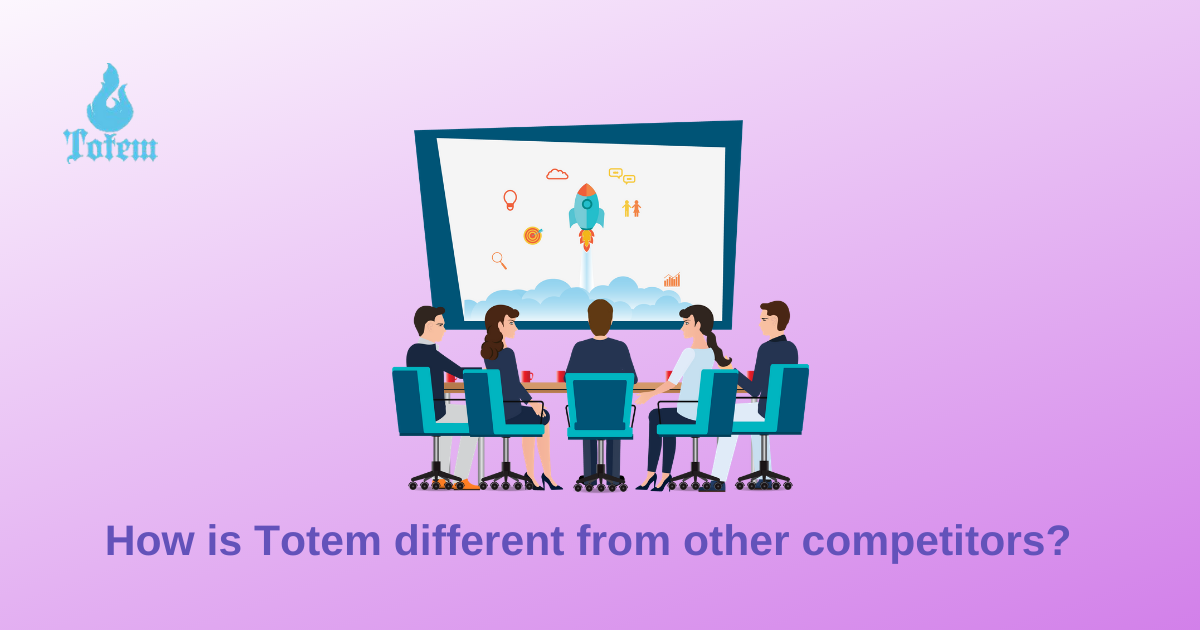 Totem

How is Totem different from other competitors?